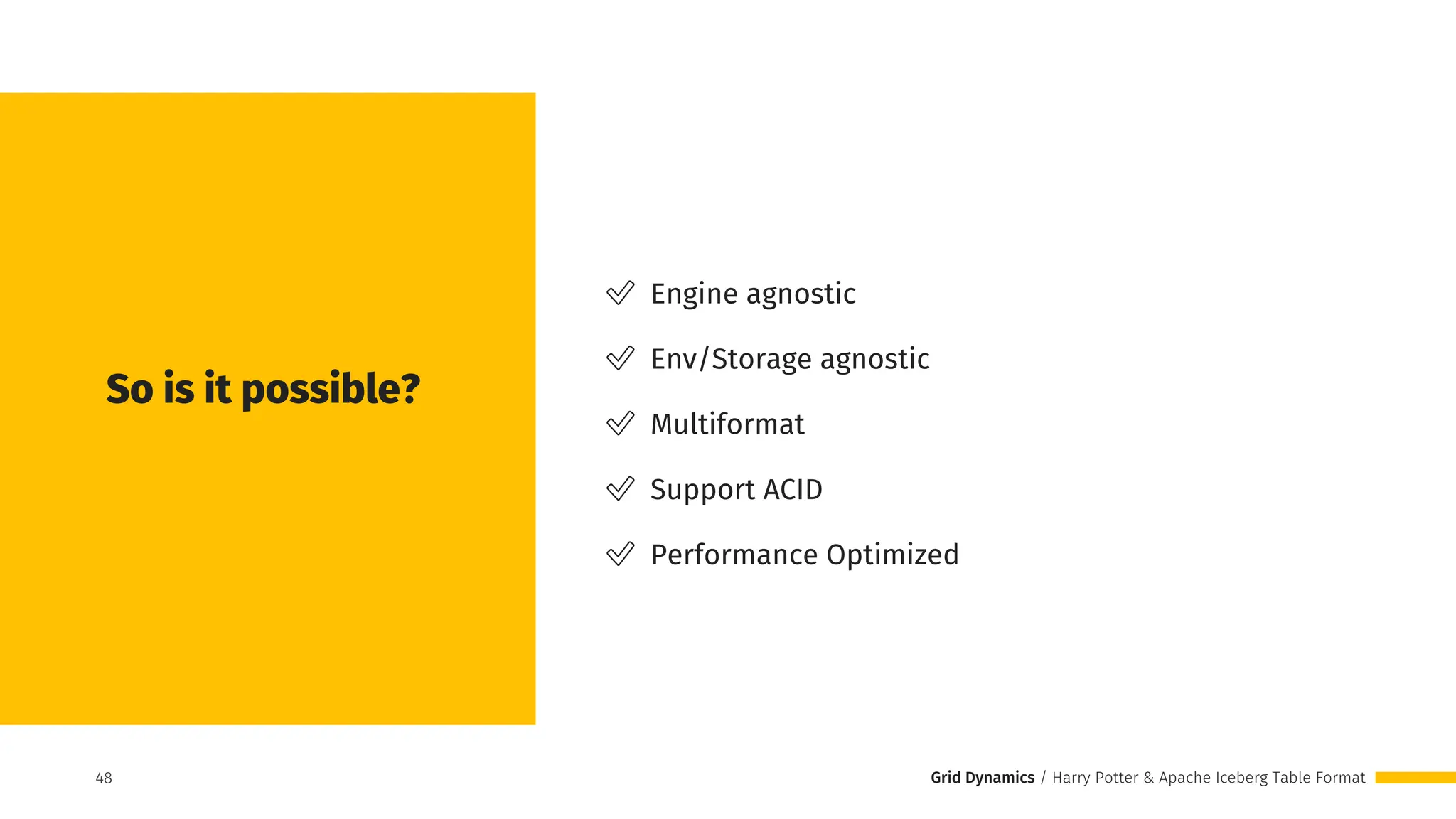 So is it possible?

Engine agnostic

Env/Storage agnostic

Multiformat

Support ACID

Performance Optimized

48

Grid Dynamics / Harry Potter & Apache Iceberg Table Format